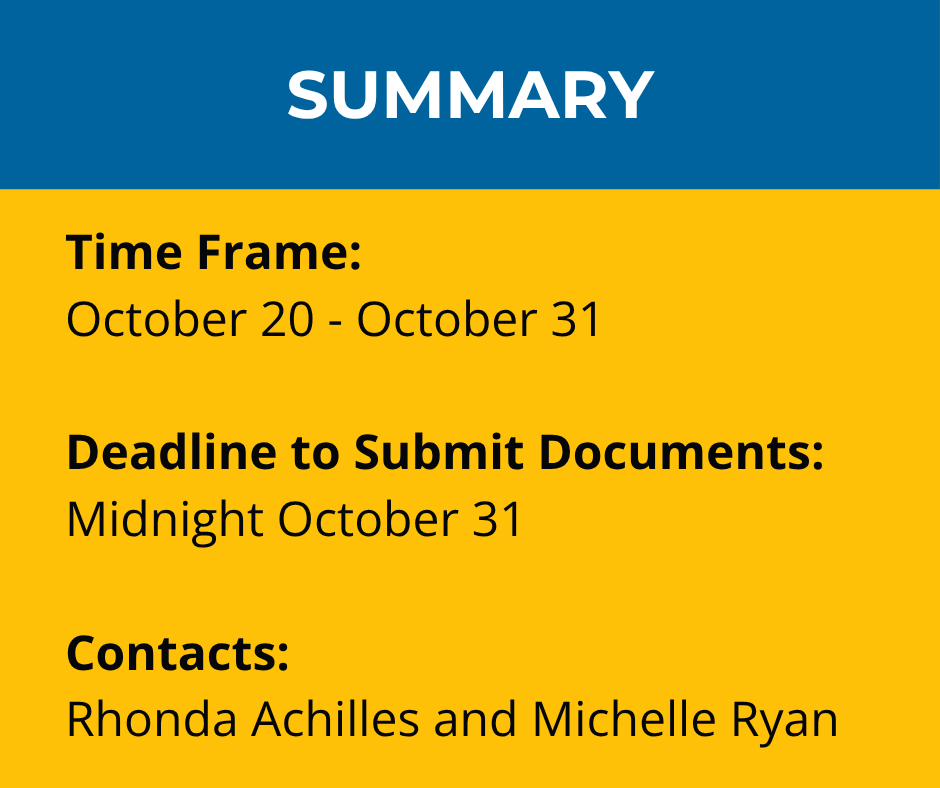 SUMMARY

Time Frame:
October 20 - October 31

Deadline to Submit Documents:
Midnight October 31

Contacts:
Rhonda Achilles and Michelle Ryan